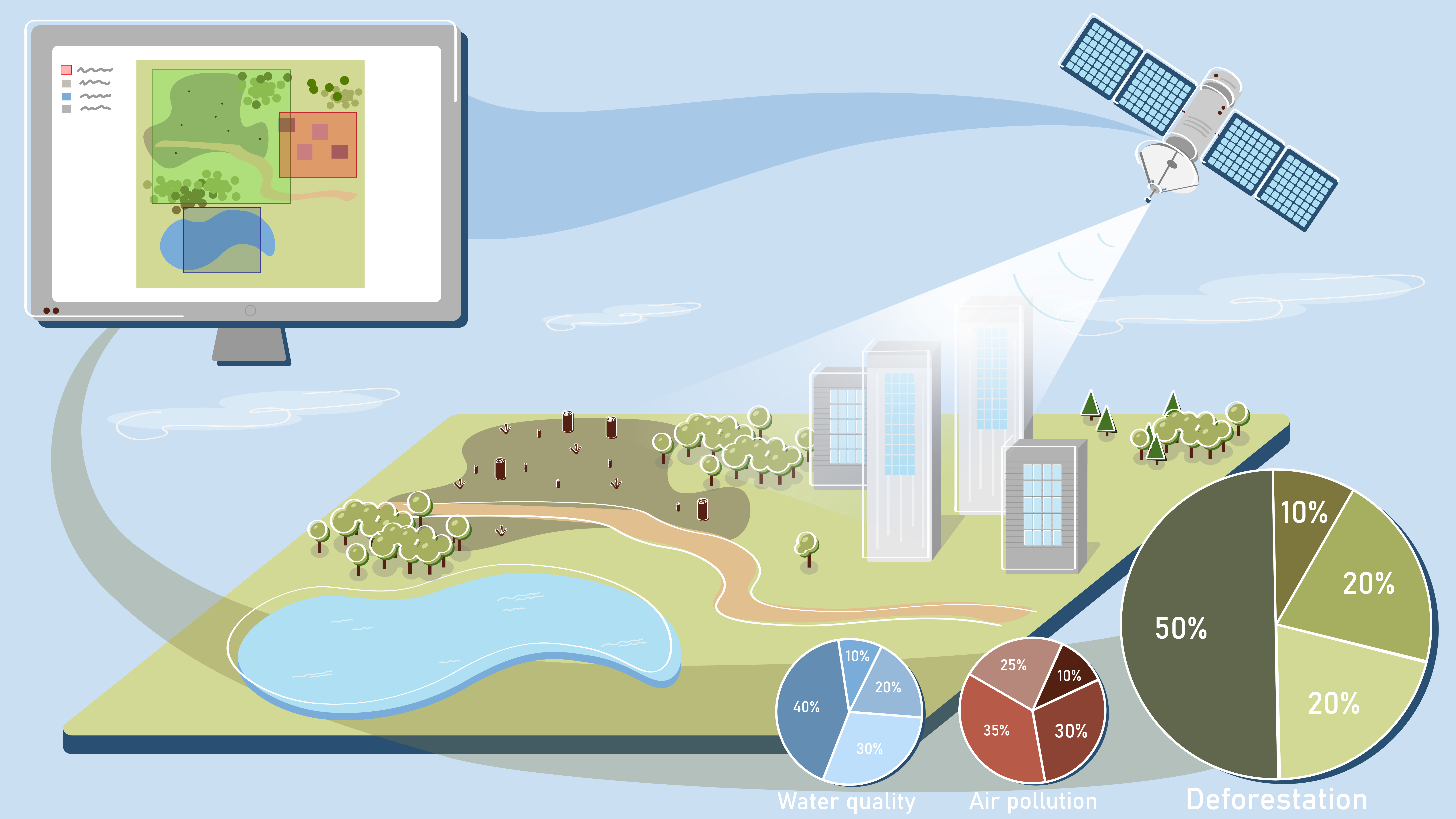 10%
20%
40%
30%
Water quality

25%
10%
35%
30%
Air pollution

10%
20%
50%
20%
Deforestation